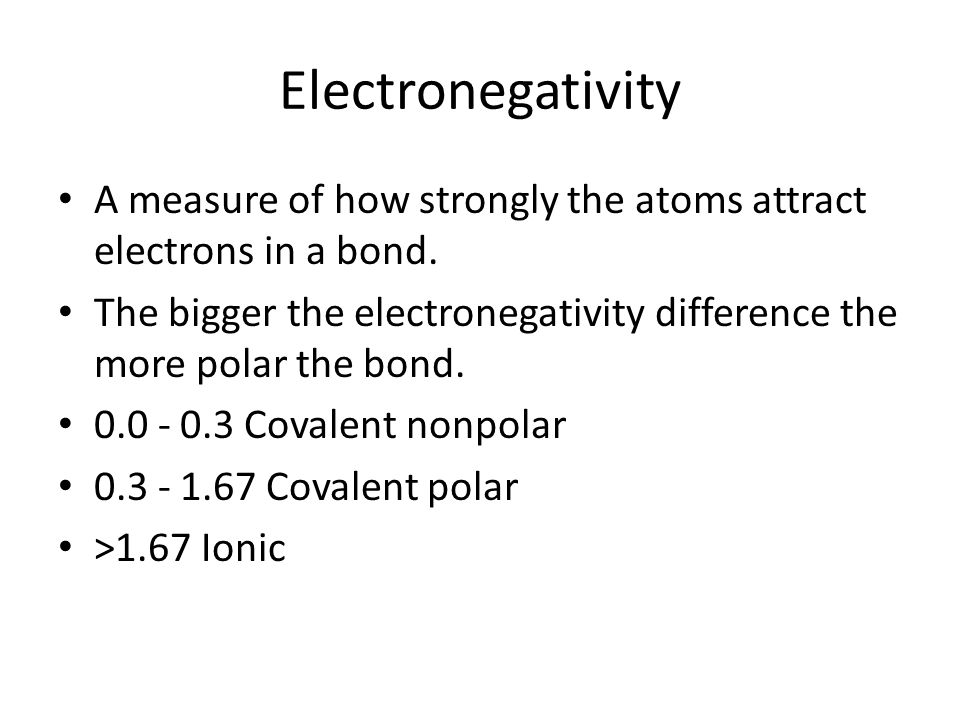 Electronegativity

• A measure of how strongly the atoms attract electrons in a bond.

• The bigger the electronegativity difference the more polar the bond.

• 0.0 - 0.3 Covalent nonpolar

• 0.3 - 1.67 Covalent polar

• >1.67 Ionic